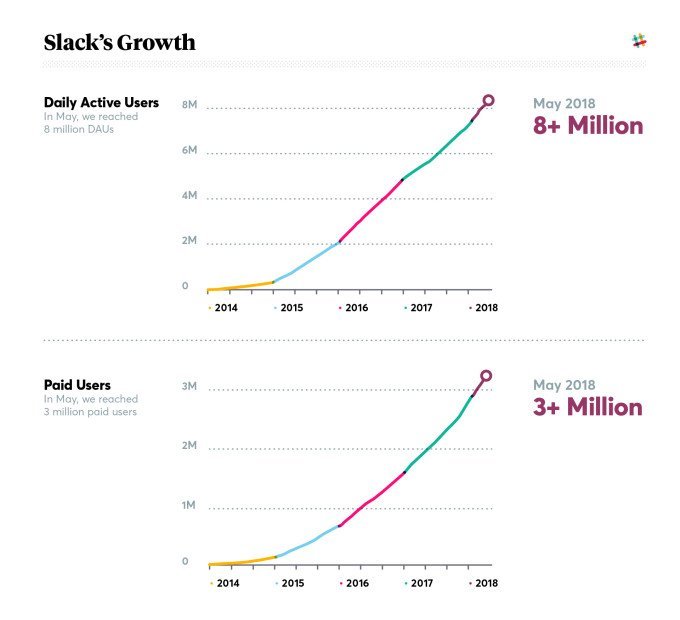 Slack's Growth

Daily Active Users
In May, we reached 8 million DAUs

8M
6M
4M
2M
0

2014 2015 2016 2017 2018

May 2018
8+ Million

Paid Users
In May, we reached 3 million paid users

3M
2M
1M
0

2014 2015 2016 2017 2018

May 2018
3+ Million